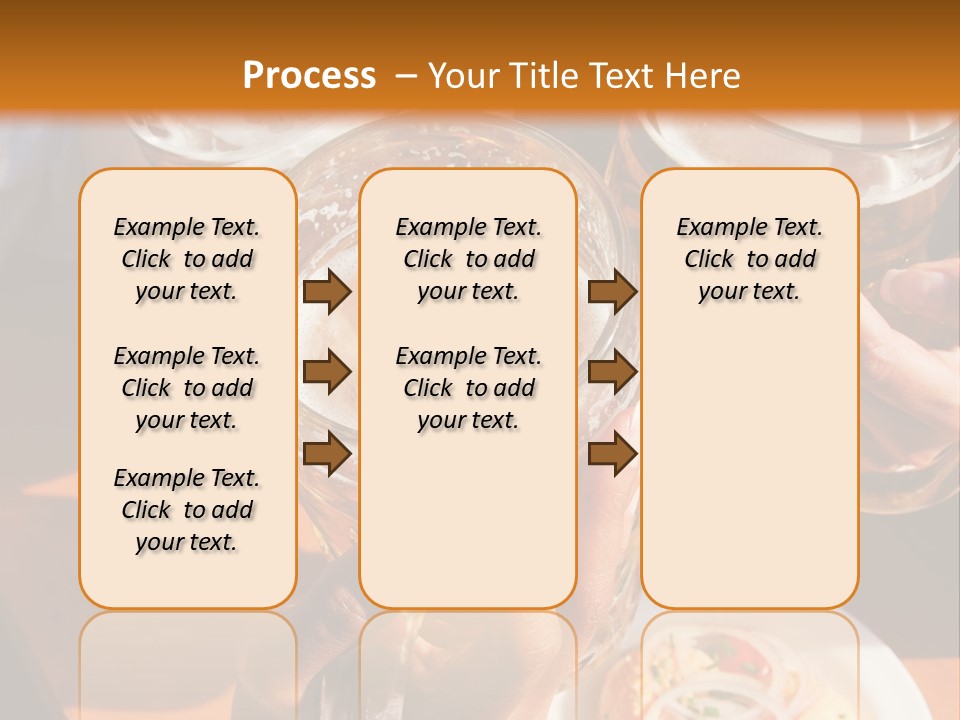 Process – Your Title Text Here

Example Text. Click to add your text.

Example Text. Click to add your text.

Example Text. Click to add your text.

Example Text. Click to add your text.

Example Text. Click to add your text.

Example Text. Click to add your text.